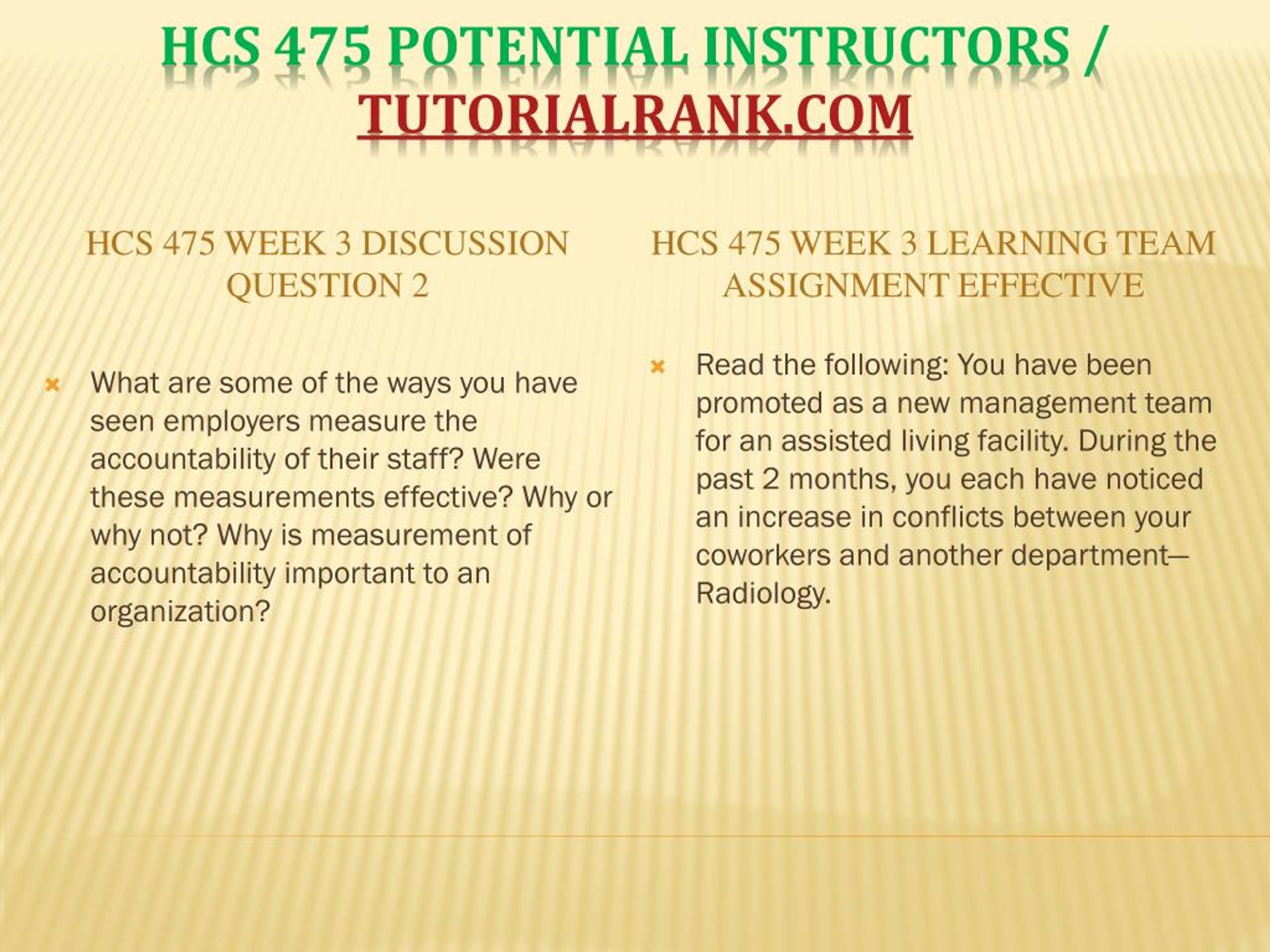 HCS 475 POTENTIAL INSTRUCTORS / TUTORIALRANK.COM

HCS 475 WEEK 3 DISCUSSION QUESTION 2

What are some of the ways you have seen employers measure the accountability of their staff? Were these measurements effective? Why or why not? Why is measurement of accountability important to an organization?

HCS 475 WEEK 3 LEARNING TEAM ASSIGNMENT EFFECTIVE

Read the following: You have been promoted as a new management team for an assisted living facility. During the past 2 months, you each have noticed an increase in conflicts between your coworkers and another department—Radiology.